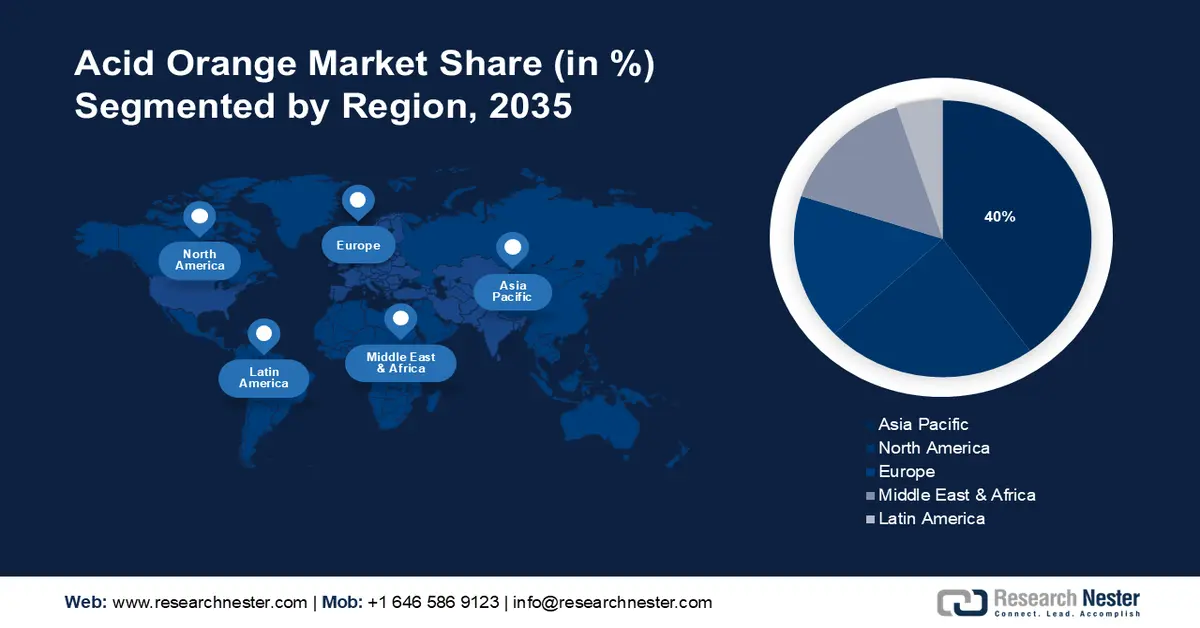 Acid Orange Market Share (in %) Segmented by Region, 2035

North America

Europe

Asia Pacific

Latin America

Middle East & Africa

40%

Asia Pacific
North America
Europe
Middle East & Africa
Latin America

Web: www.researchnester.com | Mob: +1 646 586 9123 | info@researchnester.com

Research Nester
Connect. Lead. Accomplish